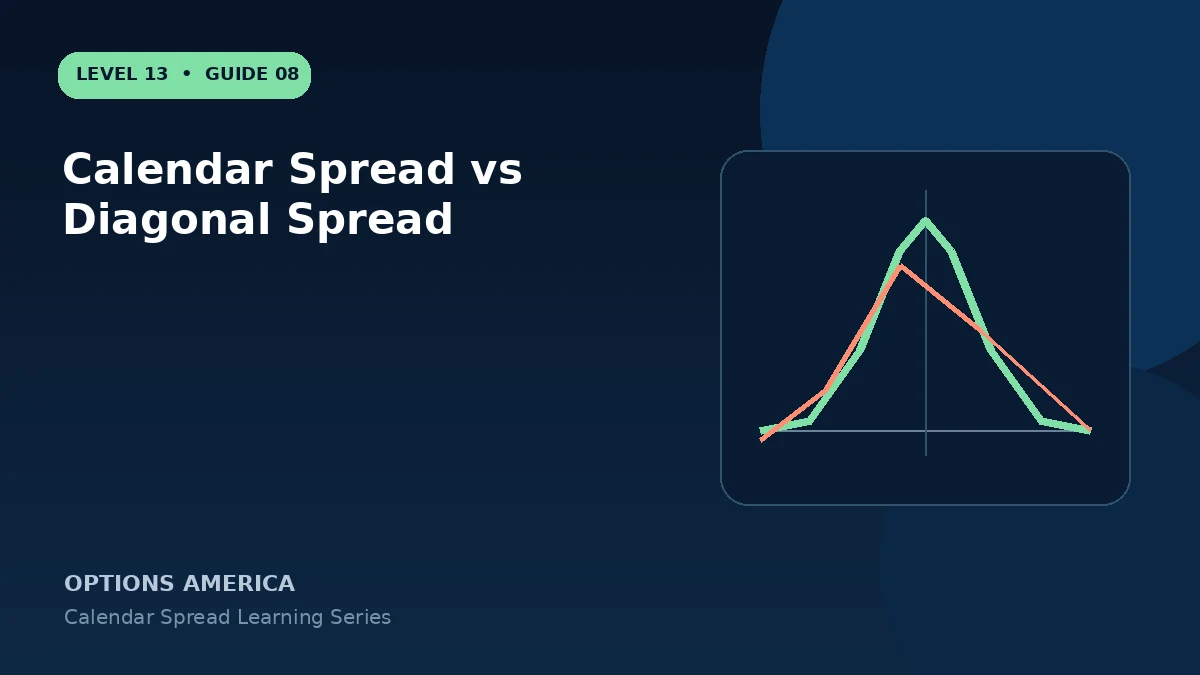 LEVEL 13 • GUIDE 08

Calendar Spread vs Diagonal Spread

OPTIONS AMERICA

Calendar Spread Learning Series